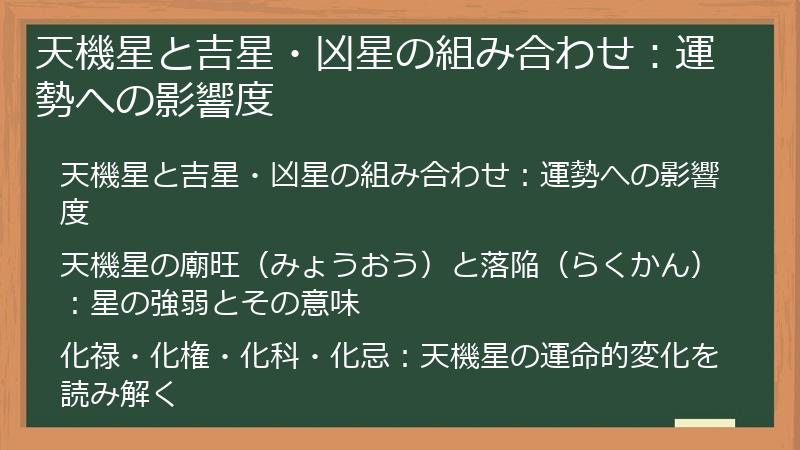 天機星と吉星・凶星の組み合わせ：運勢への影響度

天機星と吉星・凶星の組み合わせ：運勢への影響度

天機星の廟旺（みょうおう）と落陥（らくかん）：星の強弱とその意味

化禄・化権・化科・化忌：天機星の運命的変化を読み解く